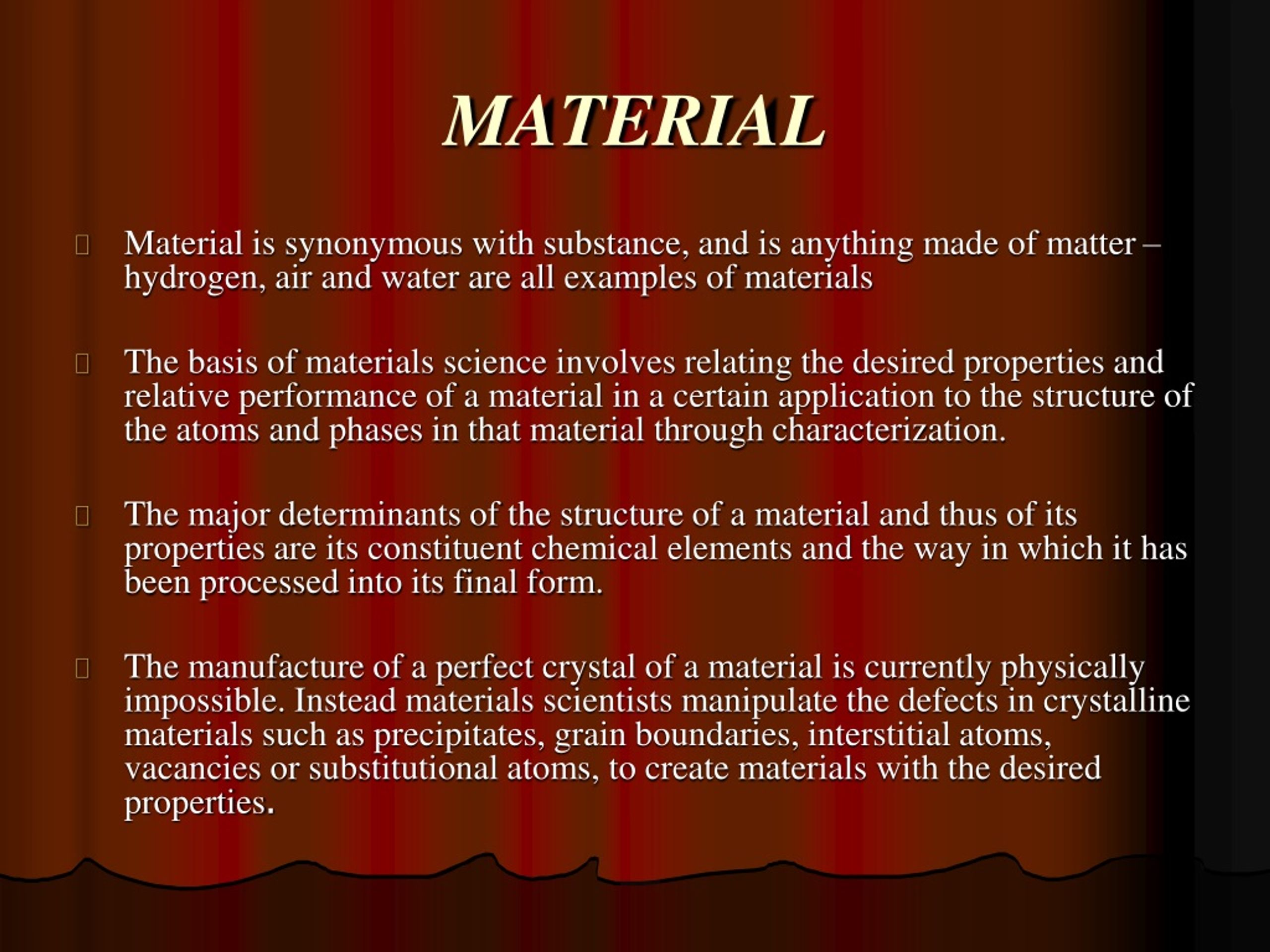 MATERIAL

Material is synonymous with substance, and is anything made of matter – hydrogen, air and water are all examples of materials

The basis of materials science involves relating the desired properties and relative performance of a material in a certain application to the structure of the atoms and phases in that material through characterization.

The major determinants of the structure of a material and thus of its properties are its constituent chemical elements and the way in which it has been processed into its final form.

The manufacture of a perfect crystal of a material is currently physically impossible. Instead materials scientists manipulate the defects in crystalline materials such as precipitates, grain boundaries, interstitial atoms, vacancies or substitutional atoms, to create materials with the desired properties.